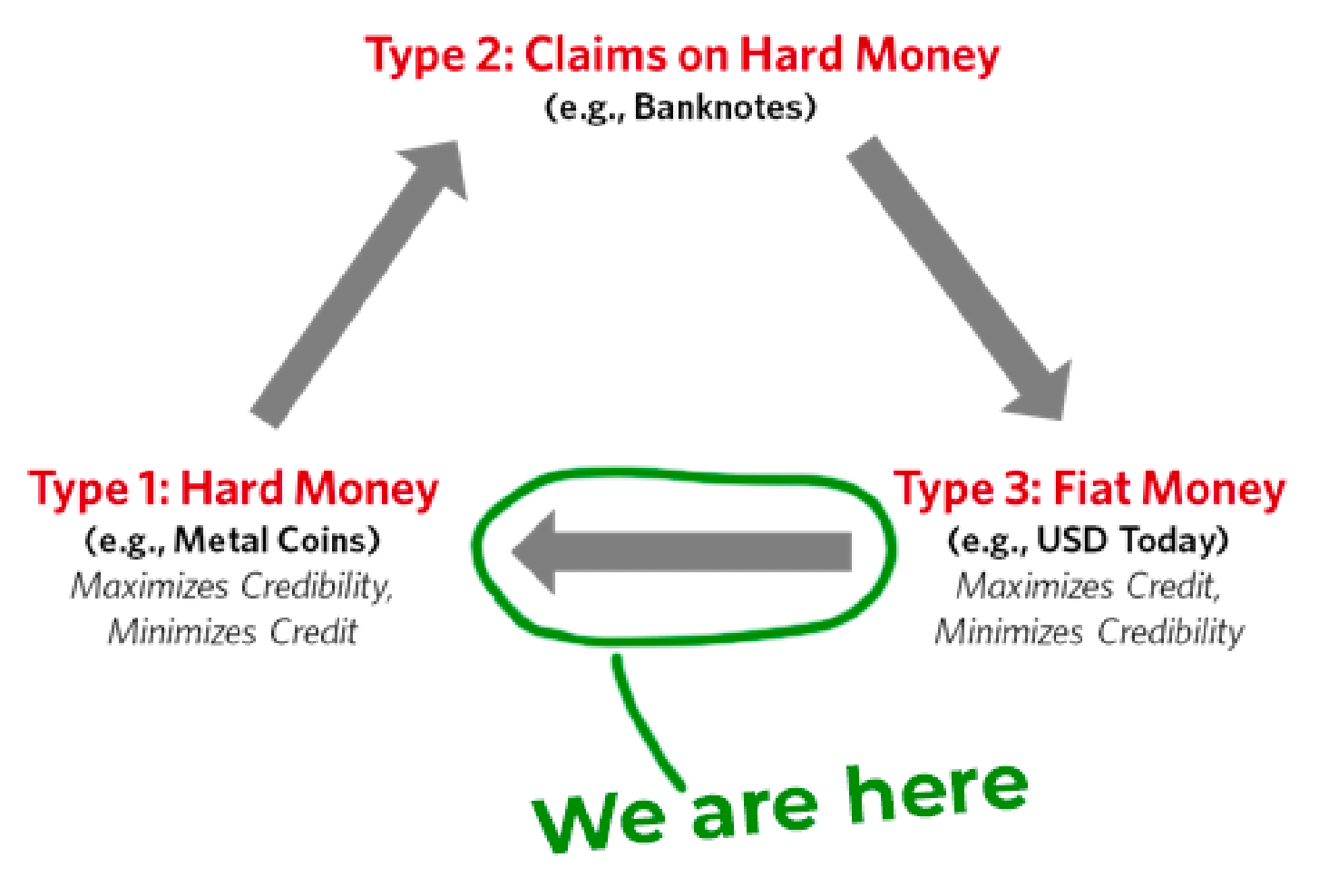 Type 2: Claims on Hard Money
(e.g., Banknotes)

Type 1: Hard Money
(e.g., Metal Coins)
Maximizes Credibility,
Minimizes Credit

Type 3: Fiat Money
(e.g., USD Today)
Maximizes Credit,
Minimizes Credibility

We are here